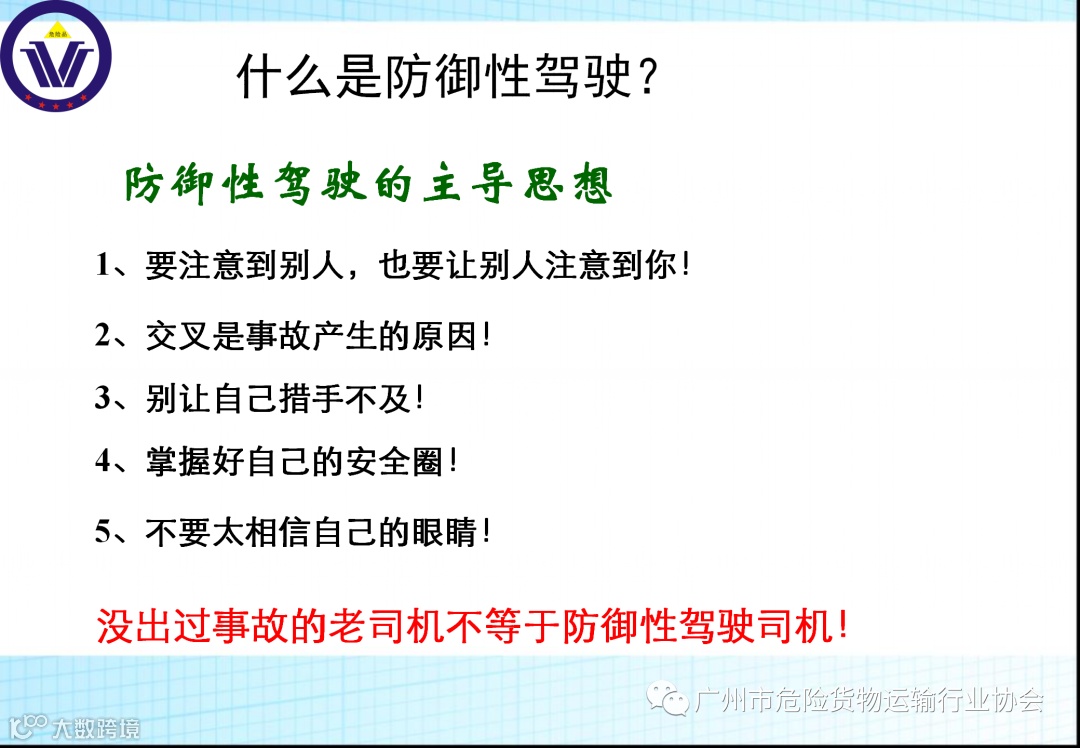 危险品

什么是防御性驾驶？

防御性驾驶的主导思想

1、要注意到别人，也要让别人注意到你！

2、交叉是事故产生的原因！

3、别让自己措手不及！

4、掌握好自己的安全圈！

5、不要太相信自己的眼睛！

没出过事故的老司机不等于防御性驾驶司机！

广州市危险货物运输行业协会

大数跨境